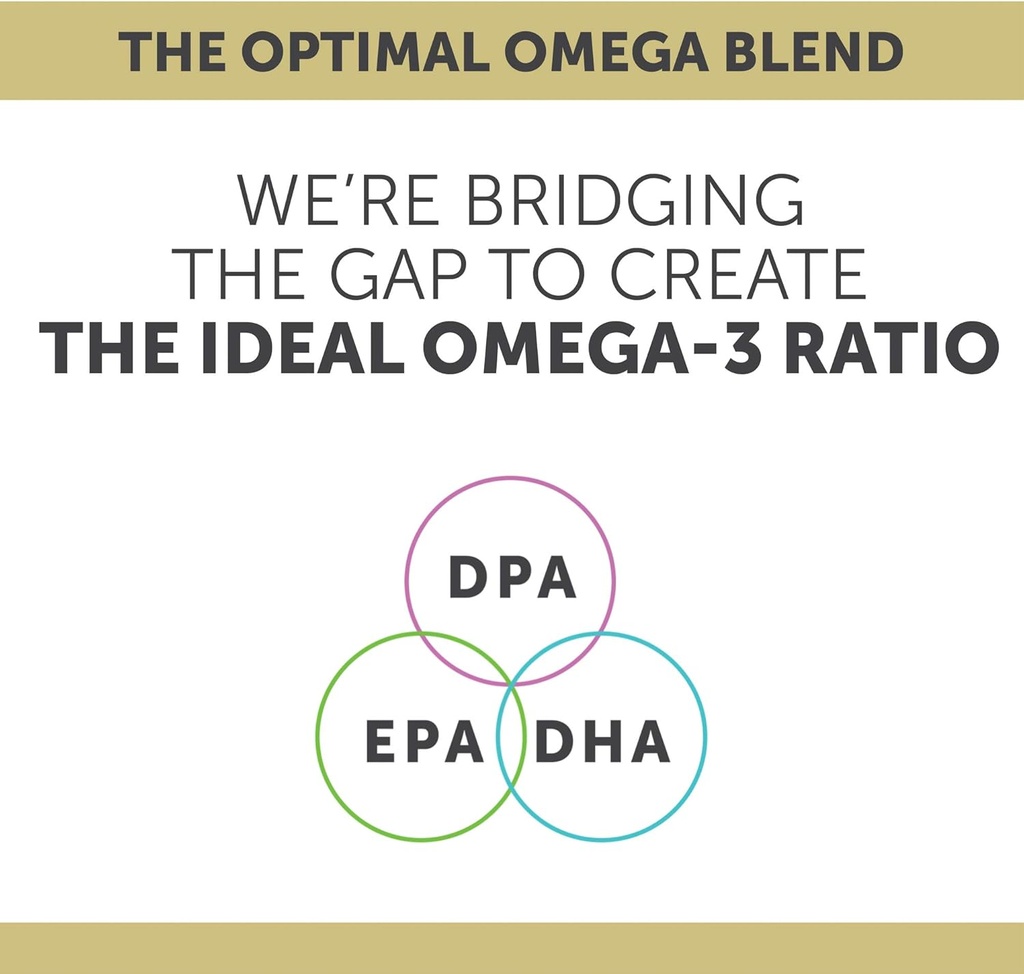 THE OPTIMAL OMEGA BLEND

WE'RE BRIDGING THE GAP TO CREATE THE IDEAL OMEGA-3 RATIO

DPA

EPA

DHA